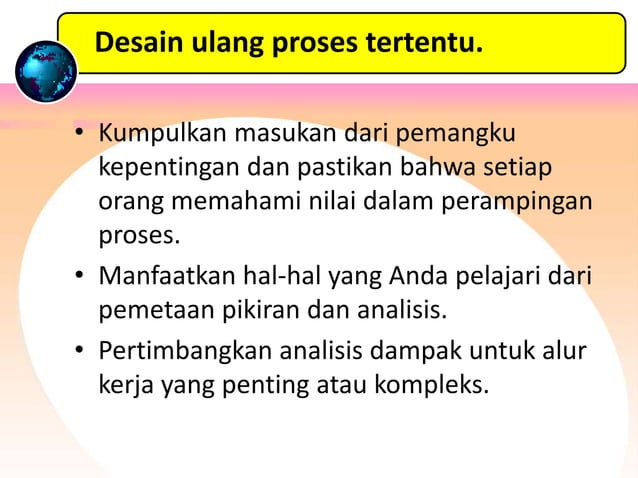 Desain ulang proses tertentu.

• Kumpulkan masukan dari pemangku kepentingan dan pastikan bahwa setiap orang memahami nilai dalam perampingan proses.

• Manfaatkan hal-hal yang Anda pelajari dari pemetaan pikiran dan analisis.

• Pertimbangkan analisis dampak untuk alur kerja yang penting atau kompleks.